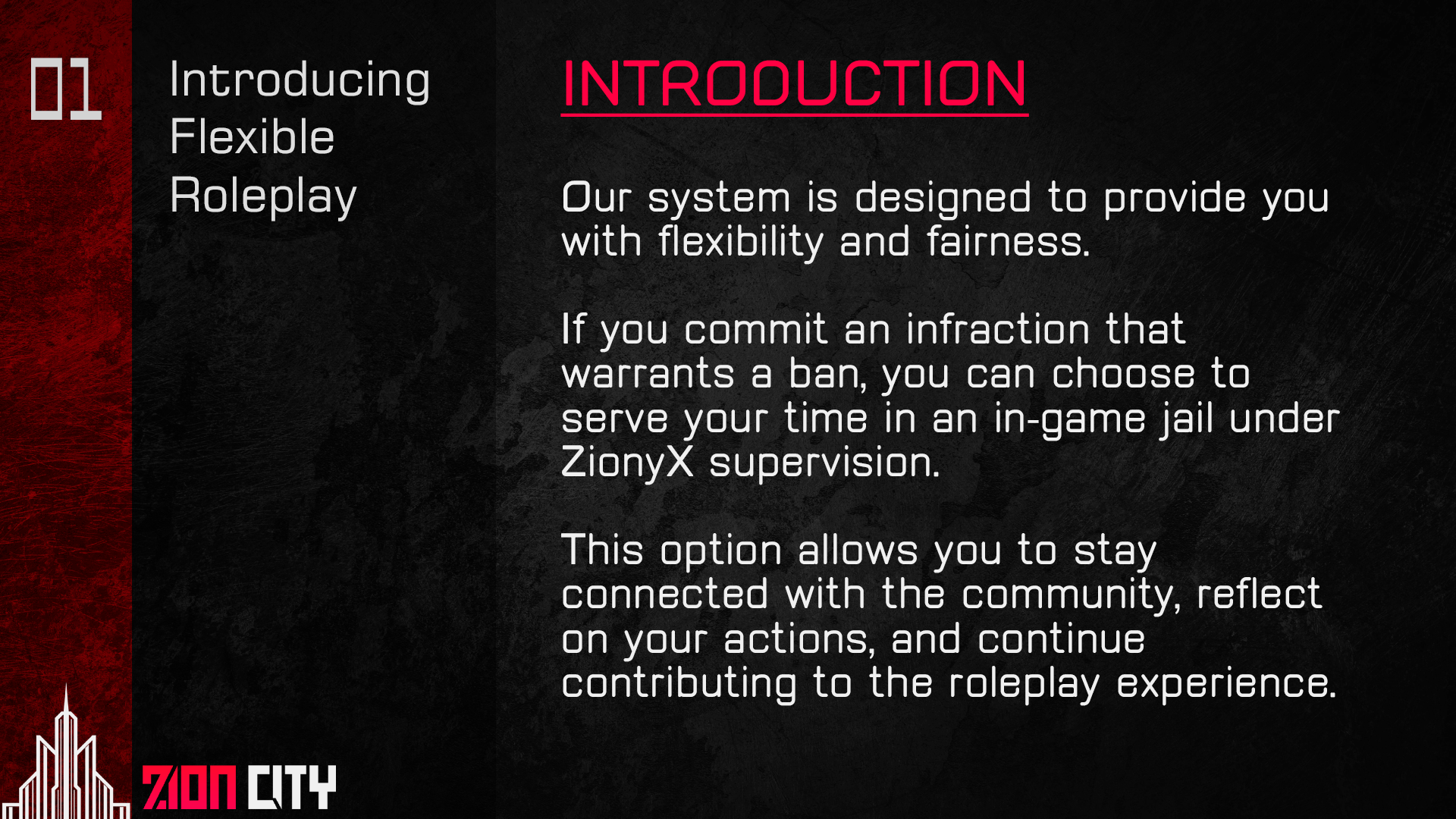 01

Introducing Flexible Roleplay

INTRODUCTION

Our system is designed to provide you with flexibility and fairness.

If you commit an infraction that warrants a ban, you can choose to serve your time in an in-game jail under ZionyX supervision.

This option allows you to stay connected with the community, reflect on your actions, and continue contributing to the roleplay experience.

ZION CITY